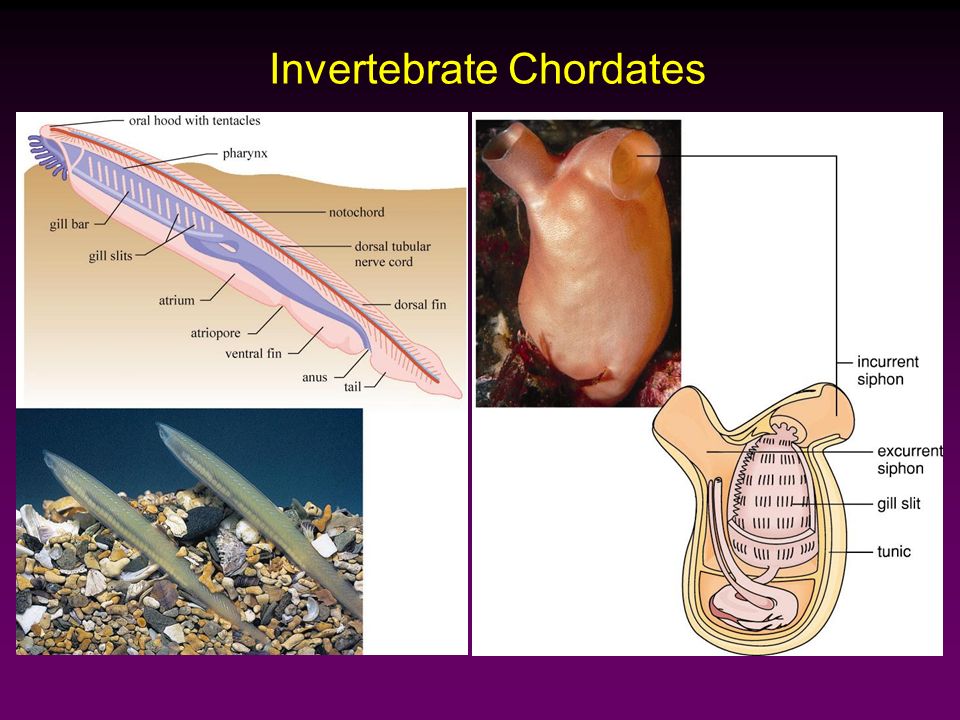 Invertebrate Chordates

oral hood with tentacles
pharynx
notochord
gill bar
gill slits
dorsal tubular nerve cord
atrium
dorsal fin
atriopore
ventral fin
anus
tail

incurrent siphon
excurrent siphon
gill slit
tunic